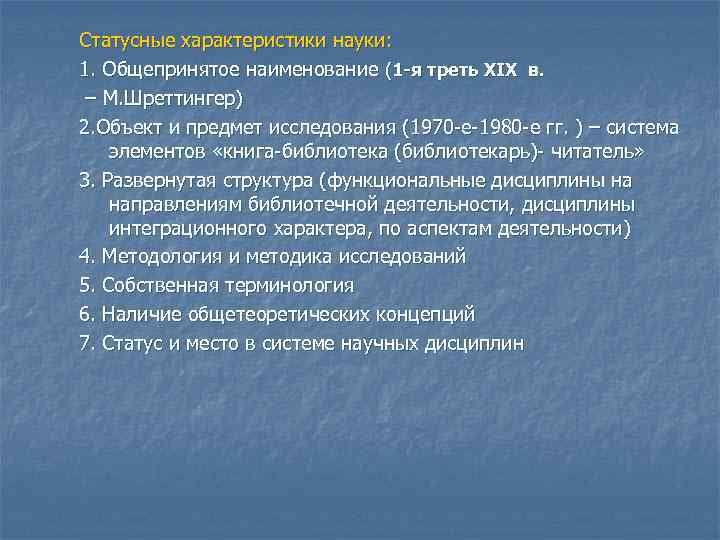 Статусные характеристики науки:

1. Общепринятое наименование (1-я треть XIX в. – М.Шреттингер)

2.Объект и предмет исследования (1970-е-1980-е гг. ) – система элементов «книга-библиотека (библиотекарь)- читатель»

3. Развернутая структура (функциональные дисциплины на направлениям библиотечной деятельности, дисциплины интеграционного характера, по аспектам деятельности)

4. Методология и методика исследований

5. Собственная терминология

6. Наличие общетеоретических концепций

7. Статус и место в системе научных дисциплин